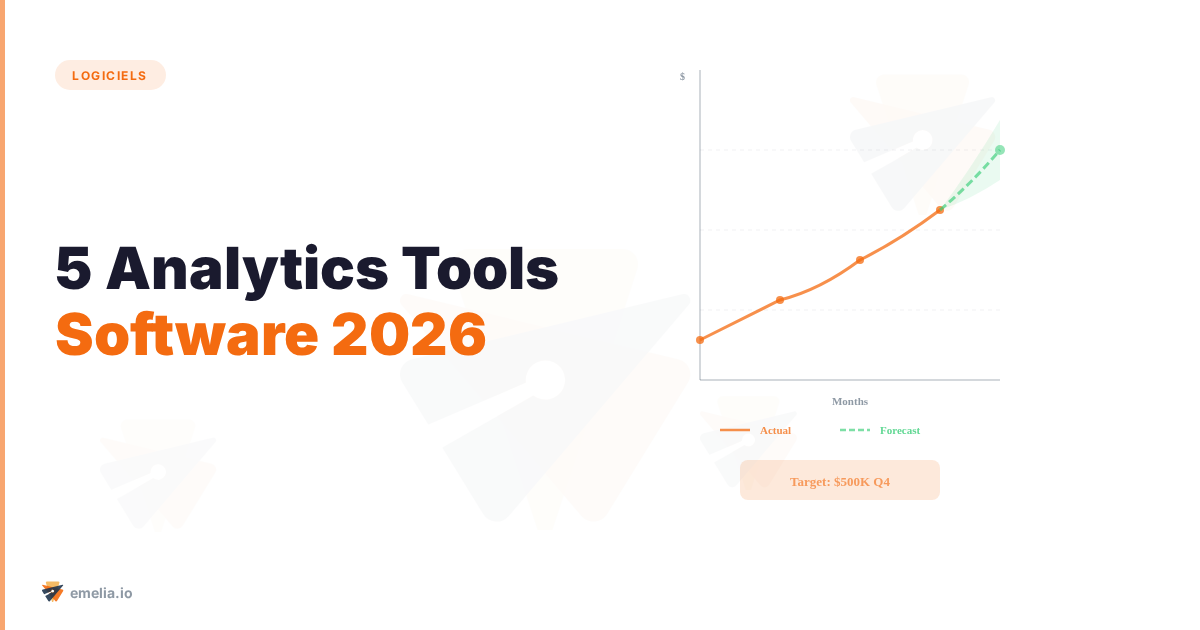 LOGICIELS

5 Analytics Tools Software 2026

$

Months

Actual

Forecast

Target: $500K Q4

emelia.io